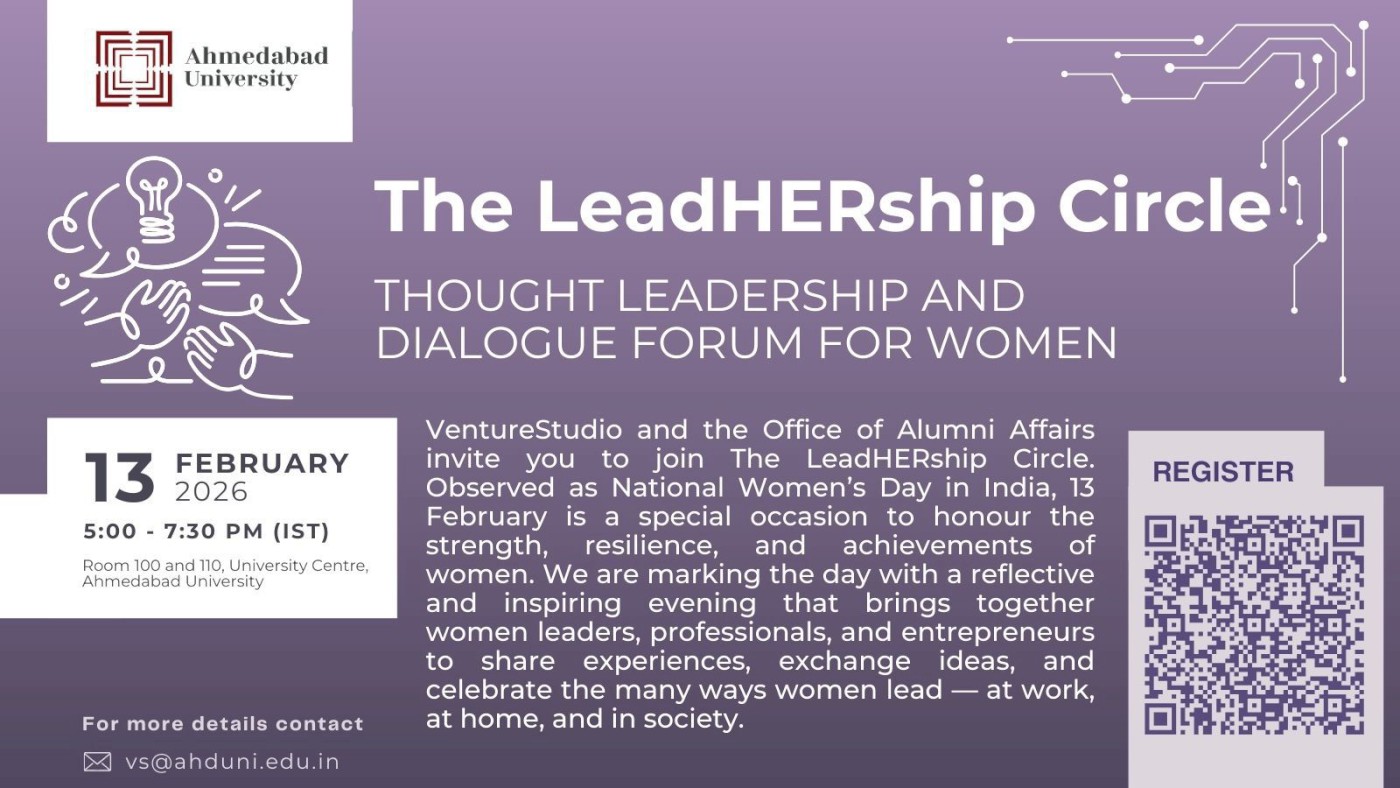 Ahmedabad University

The LeadHERship Circle

THOUGHT LEADERSHIP AND DIALOGUE FORUM FOR WOMEN

13 FEBRUARY 2026

5:00 - 7:30 PM (IST)

Room 100 and 110, University Centre, Ahmedabad University

VentureStudio and the Office of Alumni Affairs invite you to join The LeadHERship Circle. Observed as National Women's Day in India, 13 February is a special occasion to honour the strength, resilience, and achievements of women. We are marking the day with a reflective and inspiring evening that brings together women leaders, professionals, and entrepreneurs to share experiences, exchange ideas, and celebrate the many ways women lead — at work, at home, and in society.

REGISTER

For more details contact

vs@ahduni.edu.in